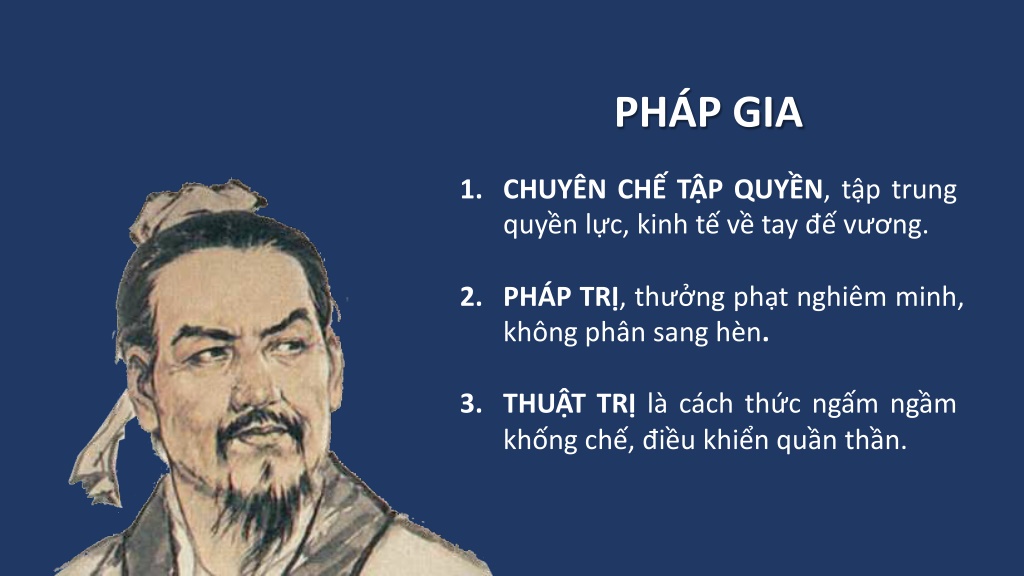 PHÁP GIA

1. CHUYÊN CHẾ TẬP QUYỀN, tập trung quyền lực, kinh tế về tay đế vương.

2. PHÁP TRỊ, thưởng phạt nghiêm minh, không phân sang hèn.

3. THUẬT TRỊ là cách thức ngấm ngầm khống chế, điều khiển quần thần.